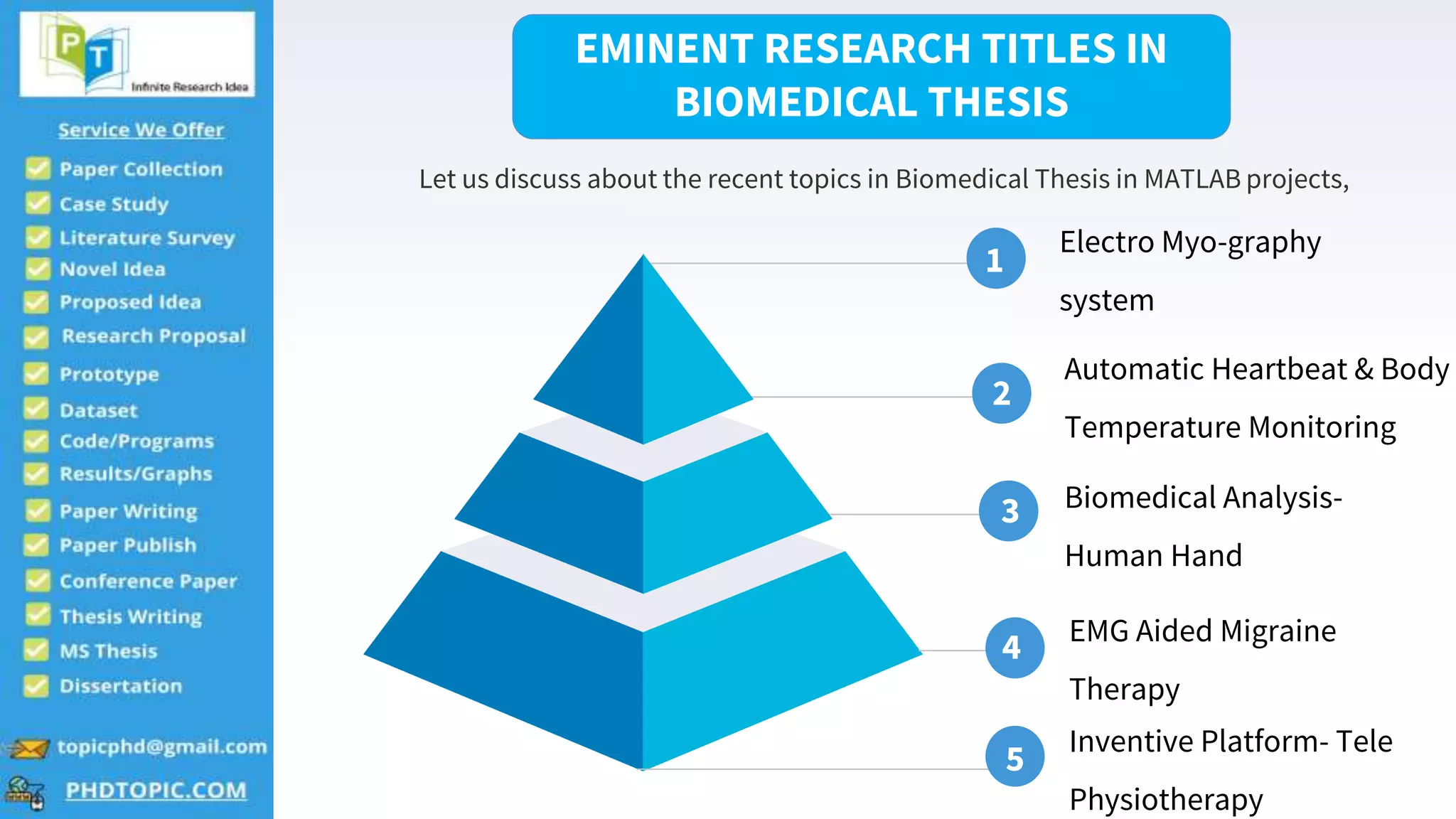 PT
Infinite Research Idea

Service We Offer

Paper Collection
Case Study
Literature Survey
Novel Idea
Proposed Idea
Research Proposal
Prototype
Dataset
Code/Programs
Results/Graphs
Paper Writing
Paper Publish
Conference Paper
Thesis Writing
MS Thesis
Dissertation

topicphd@gmail.com
PHDTOPIC.COM

EMINENT RESEARCH TITLES IN BIOMEDICAL THESIS

Let us discuss about the recent topics in Biomedical Thesis in MATLAB projects,

1 Electro Myo-graphy system

2 Automatic Heartbeat & Body Temperature Monitoring

3 Biomedical Analysis- Human Hand

4 EMG Aided Migraine Therapy

5 Inventive Platform- Tele Physiotherapy